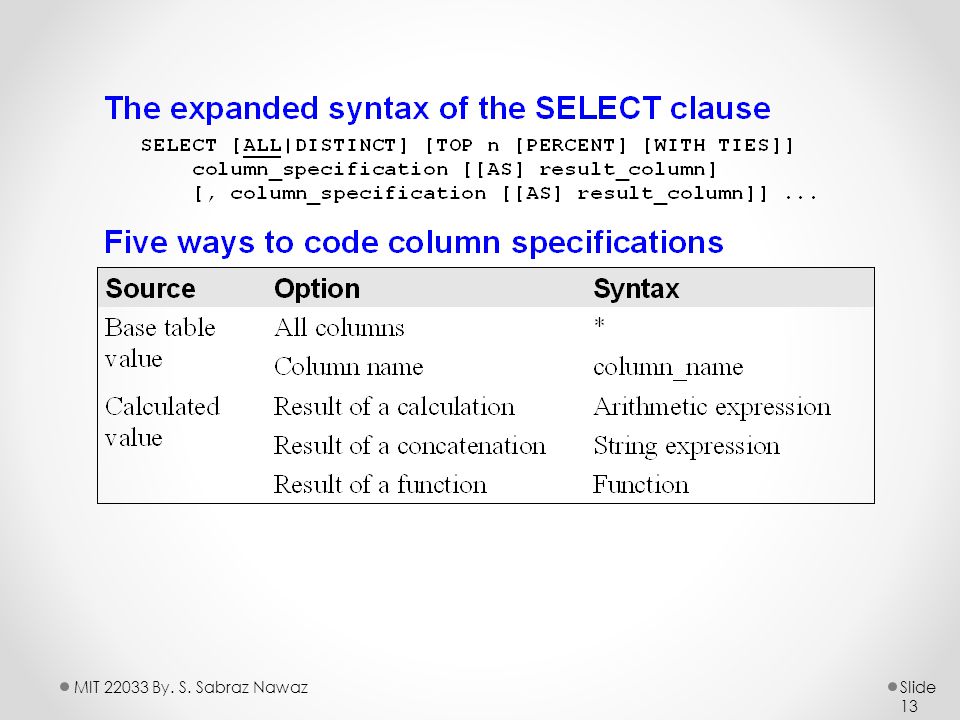 The expanded syntax of the SELECT clause

SELECT [ALL|DISTINCT] [TOP n [PERCENT] [WITH TIES]]
column_specification [[AS] result_column]
[, column_specification [[AS] result_column]] ...

Five ways to code column specifications

| Source | Option | Syntax |
|---|---|---|
| Base table value | All columns | * |
| | Column name | column_name |
| Calculated value | Result of a calculation | Arithmetic expression |
| | Result of a concatenation | String expression |
| | Result of a function | Function |

MIT 22033 By. S. Sabraz Nawaz

Slide 13